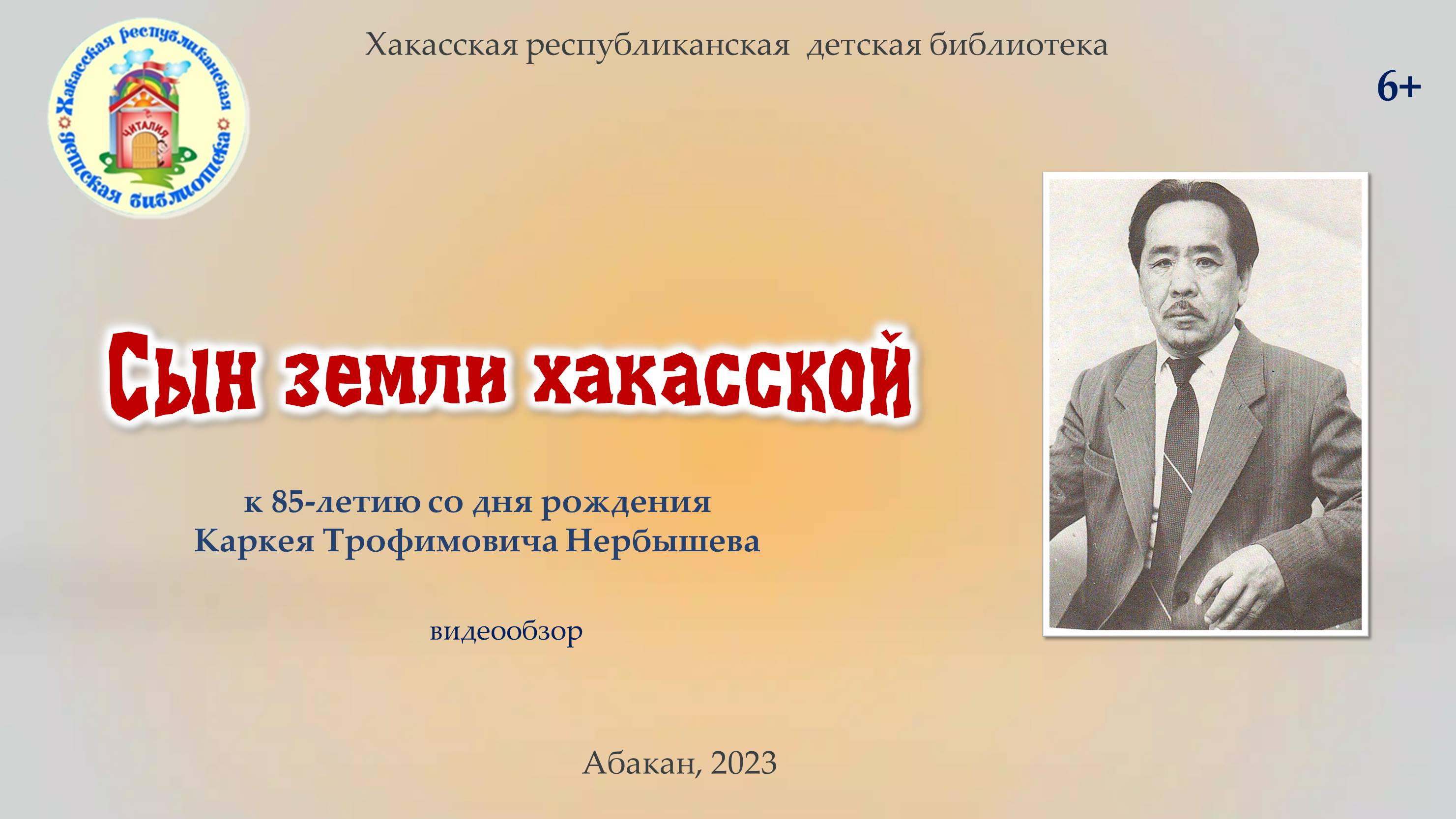 Хакасская республиканская детская библиотека

ЧИТАЛИЯ

Хакасская республиканская детская библиотека

6+

Сын земли хакасской

к 85-летию со дня рождения
Каркея Трофимовича Нербышева

видеообзор

Абакан, 2023